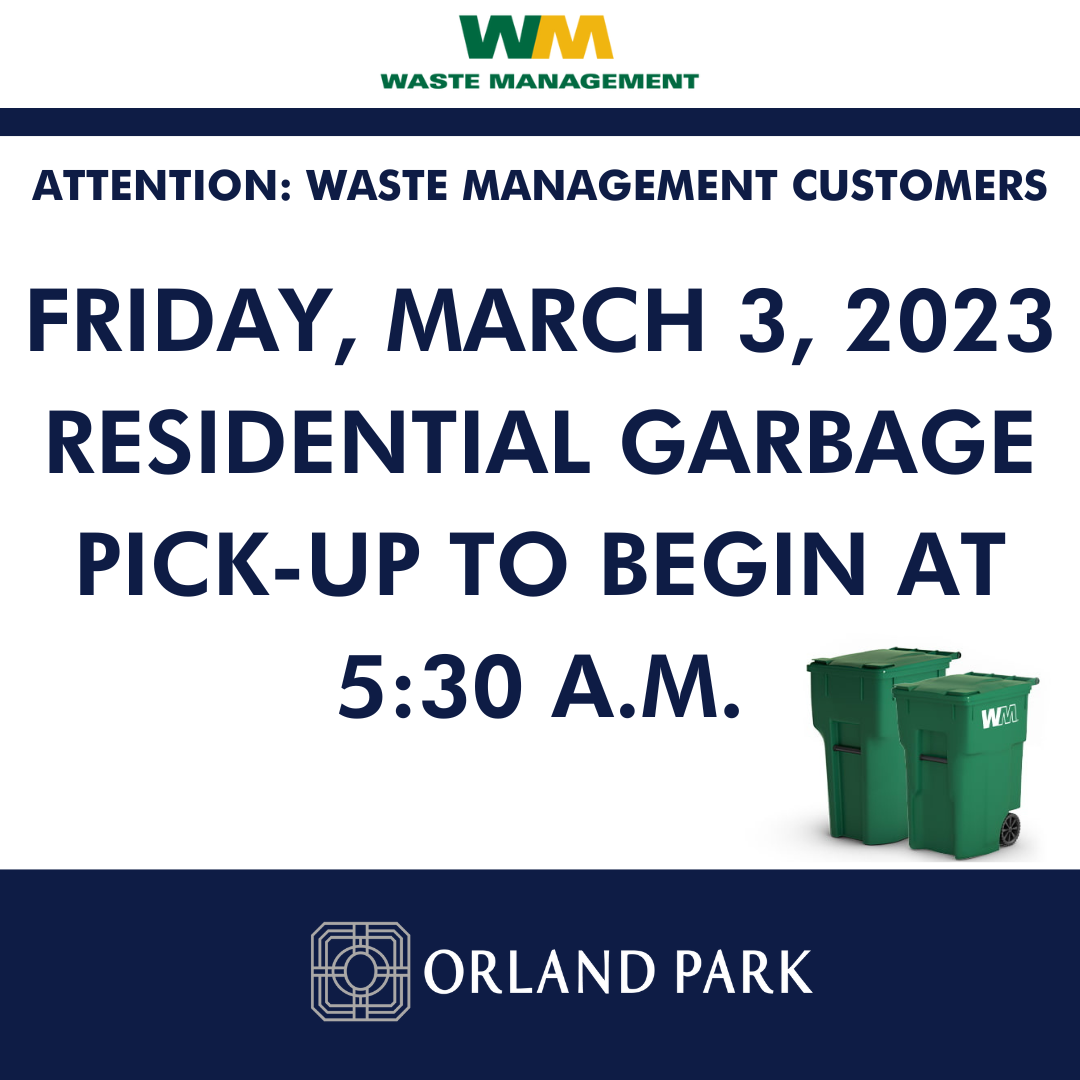 WM
WASTE MANAGEMENT

ATTENTION: WASTE MANAGEMENT CUSTOMERS

FRIDAY, MARCH 3, 2023 RESIDENTIAL GARBAGE PICK-UP TO BEGIN AT 5:30 A.M.

WM

ORLAND PARK